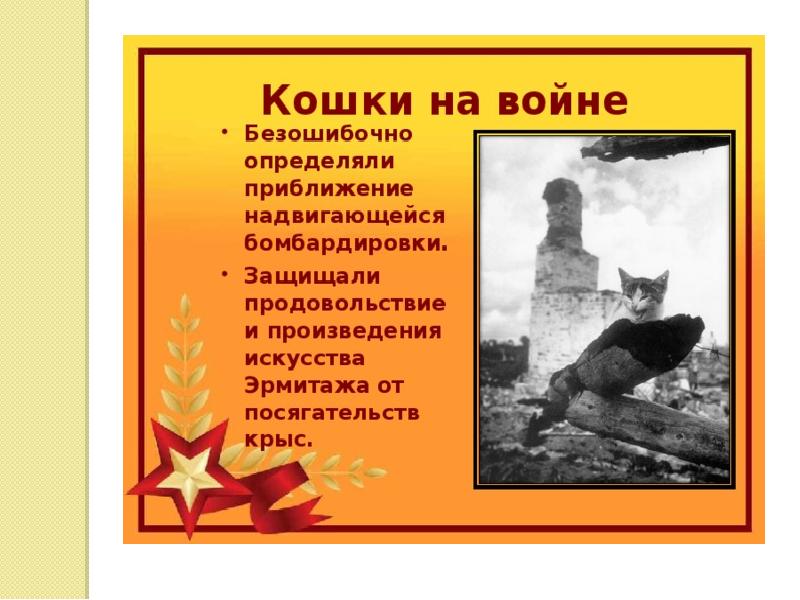 Кошки на войне

• Безошибочно определяли приближение надвигающейся бомбардировки.

• Защищали продовольствие и произведения искусства Эрмитажа от посягательств крыс.